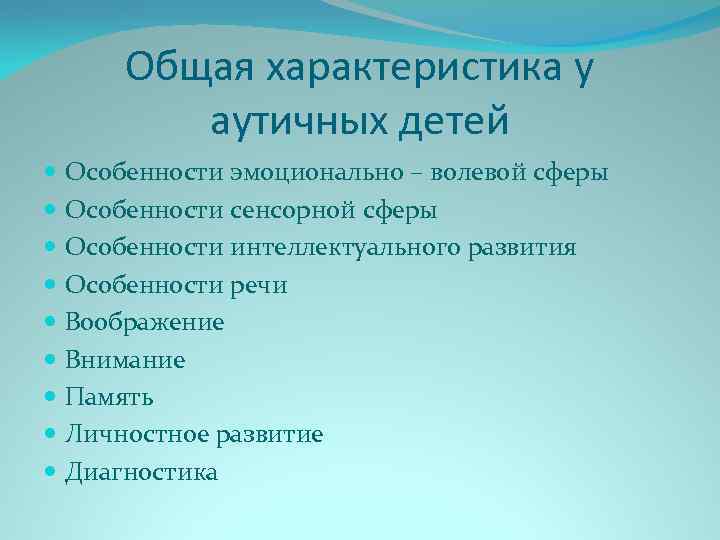 Общая характеристика у аутичных детей

- Особенности эмоционально – волевой сферы
- Особенности сенсорной сферы
- Особенности интеллектуального развития
- Особенности речи
- Воображение
- Внимание
- Память
- Личностное развитие
- Диагностика